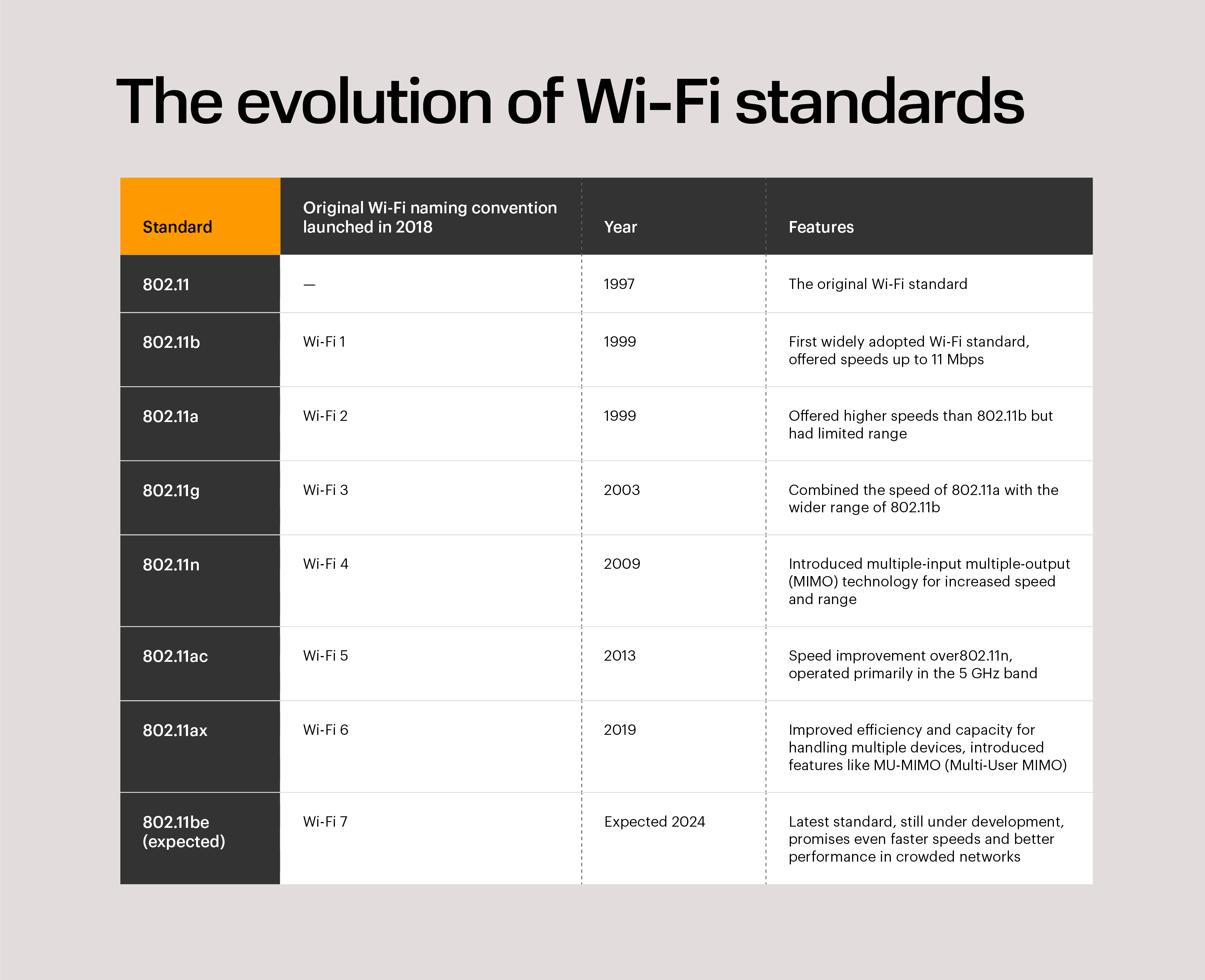 The evolution of Wi-Fi standards

| Standard | Original Wi-Fi naming convention launched in 2018 | Year | Features |
|---|---|---|---|
| 802.11 | — | 1997 | The original Wi-Fi standard |
| 802.11b | Wi-Fi 1 | 1999 | First widely adopted Wi-Fi standard, offered speeds up to 11 Mbps |
| 802.11a | Wi-Fi 2 | 1999 | Offered higher speeds than 802.11b but had limited range |
| 802.11g | Wi-Fi 3 | 2003 | Combined the speed of 802.11a with the wider range of 802.11b |
| 802.11n | Wi-Fi 4 | 2009 | Introduced multiple-input multiple-output (MIMO) technology for increased speed and range |
| 802.11ac | Wi-Fi 5 | 2013 | Speed improvement over802.11n, operated primarily in the 5 GHz band |
| 802.11ax | Wi-Fi 6 | 2019 | Improved efficiency and capacity for handling multiple devices, introduced features like MU-MIMO (Multi-User MIMO) |
| 802.11be (expected) | Wi-Fi 7 | Expected 2024 | Latest standard, still under development, promises even faster speeds and better performance in crowded networks |